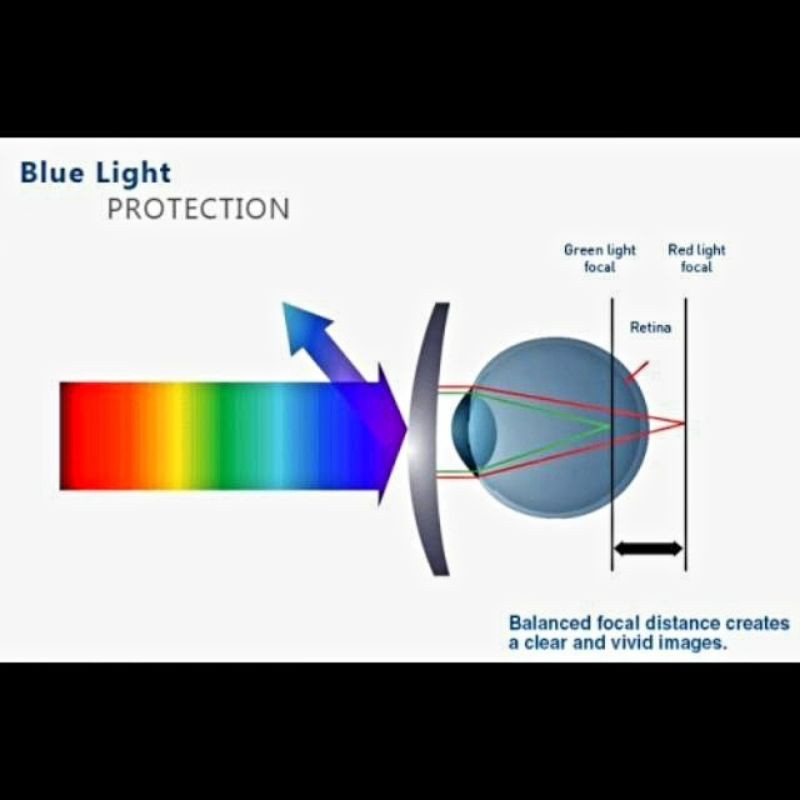 Blue Light
PROTECTION

Green light focal

Red light focal

Retina

Balanced focal distance creates a clear and vivid images.